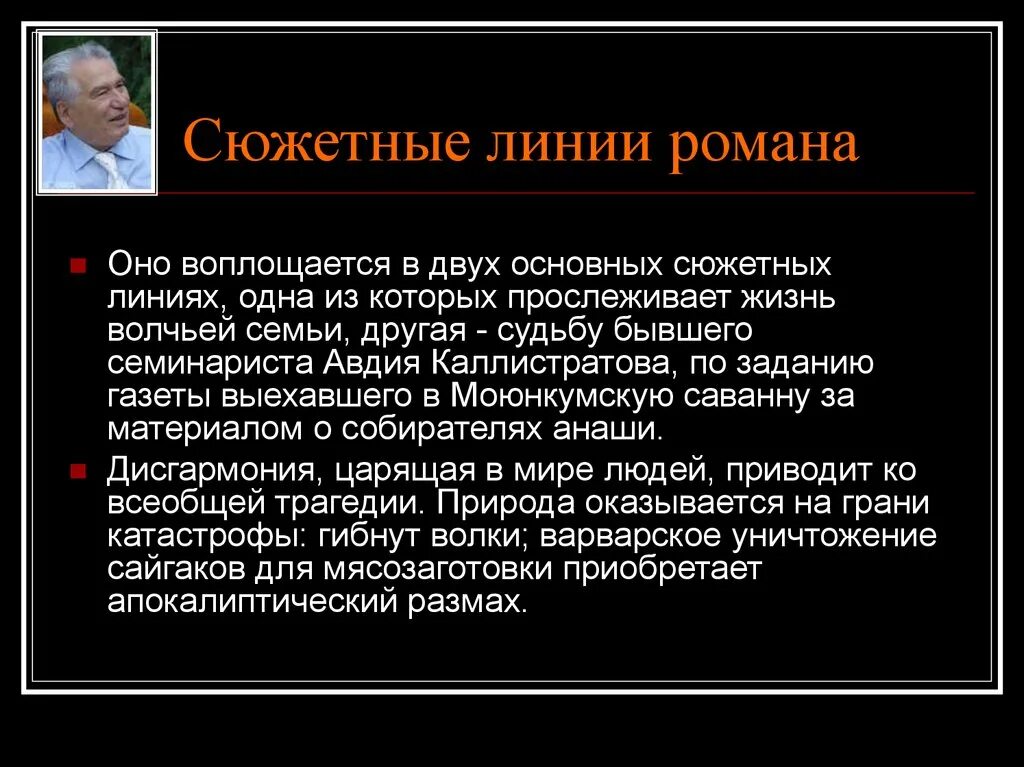 Сюжетные линии романа

Оно воплощается в двух основных сюжетных линиях, одна из которых прослеживает жизнь волчьей семьи, другая - судьбу бывшего семинариста Авдия Каллистратова, по заданию газеты выехавшего в Моюнкумскую саванну за материалом о собирателях анаши.

Дисгармония, царящая в мире людей, приводит ко всеобщей трагедии. Природа оказывается на грани катастрофы: гибнут волки; варварское уничтожение сайгаков для мясозаготовки приобретает апокалиптический размах.